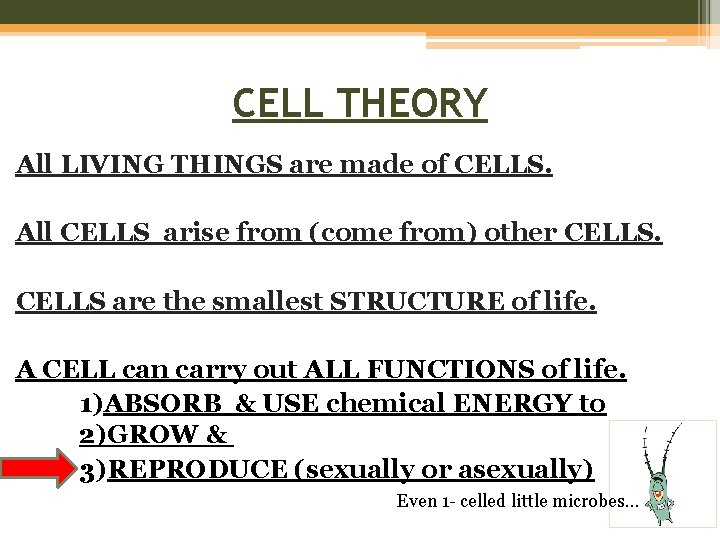 CELL THEORY

All LIVING THINGS are made of CELLS.

All CELLS arise from (come from) other CELLS.

CELLS are the smallest STRUCTURE of life.

A CELL can carry out ALL FUNCTIONS of life.
1)ABSORB & USE chemical ENERGY to
2)GROW &
3)REPRODUCE (sexually or asexually)

Even 1- celled little microbes…